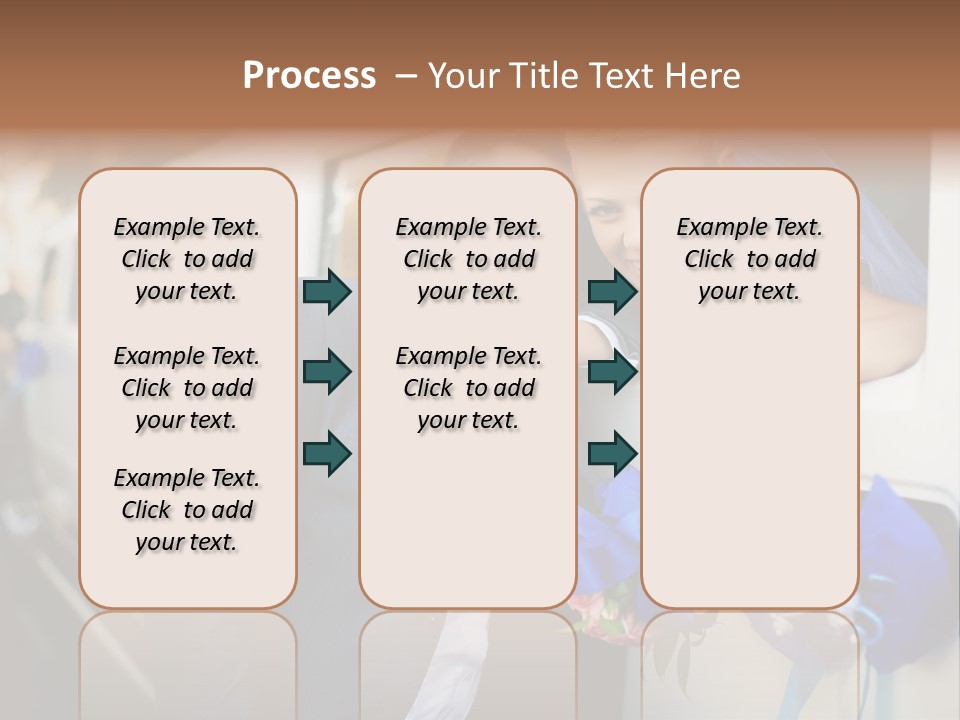 Process – Your Title Text Here

Example Text. Click to add your text.

Example Text. Click to add your text.

Example Text. Click to add your text.

Example Text. Click to add your text.

Example Text. Click to add your text.

Example Text. Click to add your text.